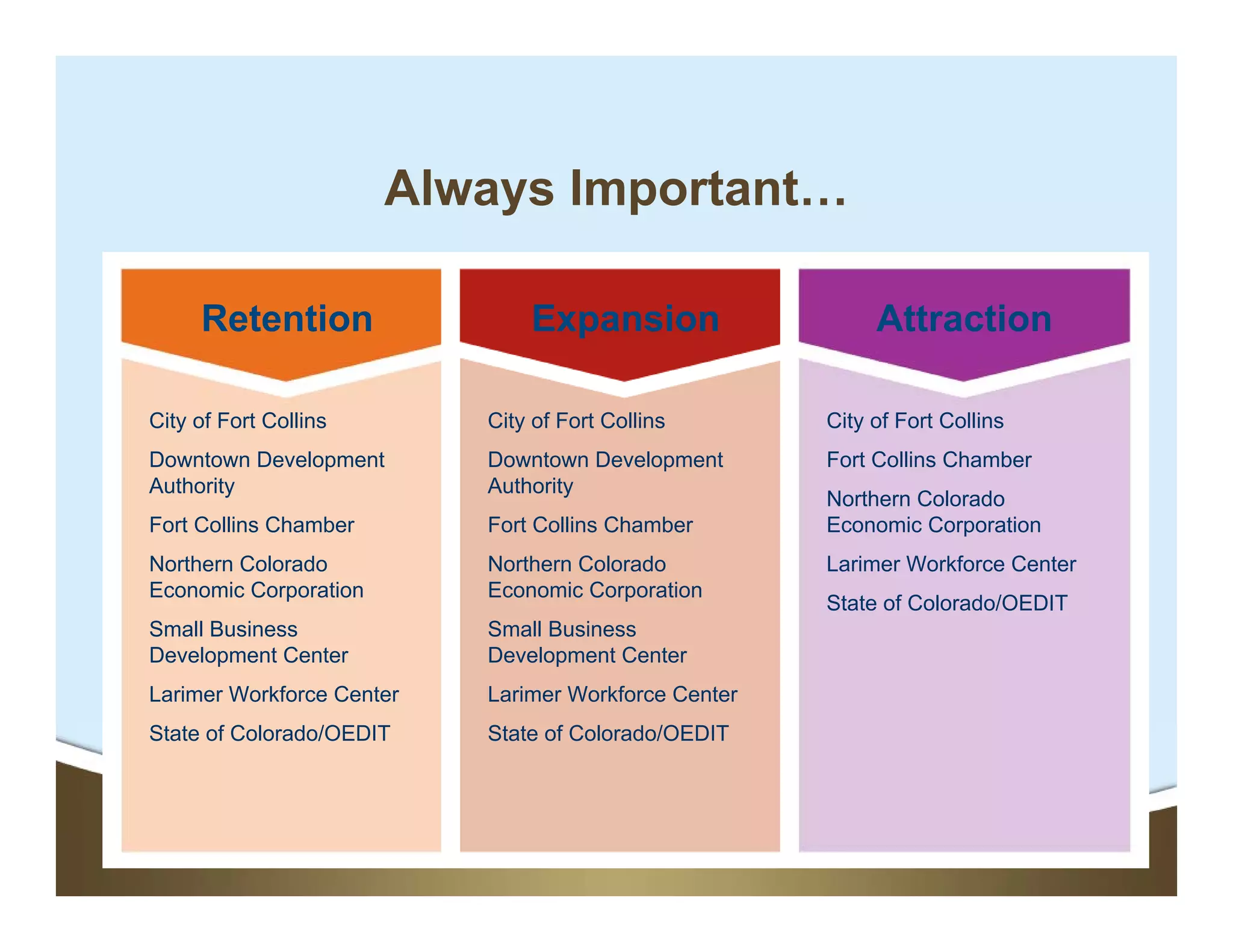 Always Important…

Retention

City of Fort Collins

Downtown Development Authority

Fort Collins Chamber

Northern Colorado Economic Corporation

Small Business Development Center

Larimer Workforce Center

State of Colorado/OEDIT

Expansion

City of Fort Collins

Downtown Development Authority

Fort Collins Chamber

Northern Colorado Economic Corporation

Small Business Development Center

Larimer Workforce Center

State of Colorado/OEDIT

Attraction

City of Fort Collins

Fort Collins Chamber

Northern Colorado Economic Corporation

Larimer Workforce Center

State of Colorado/OEDIT